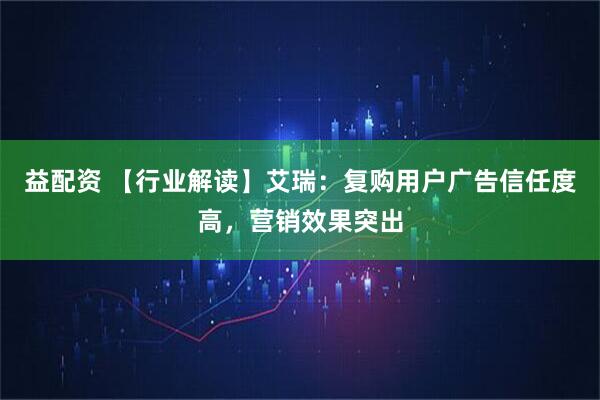 益配资 【行业解读】艾瑞：复购用户广告信任度高，营销效果突出